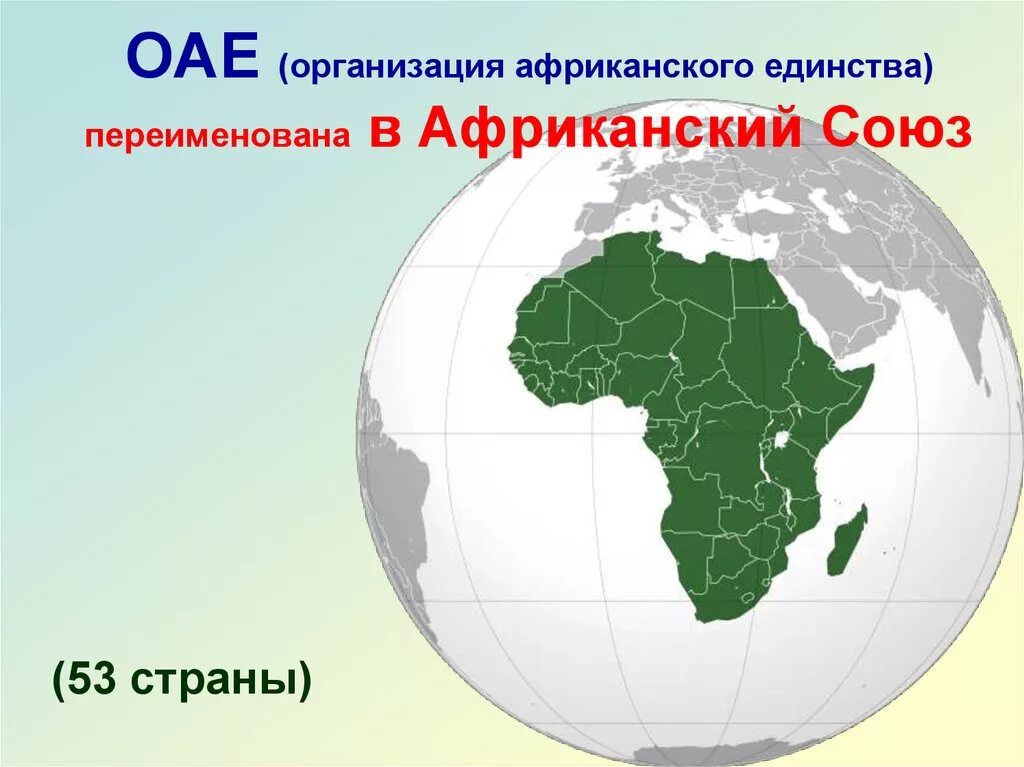 ОАЕ (организация африканского единства)

переименована в Африканский Союз

(53 страны)